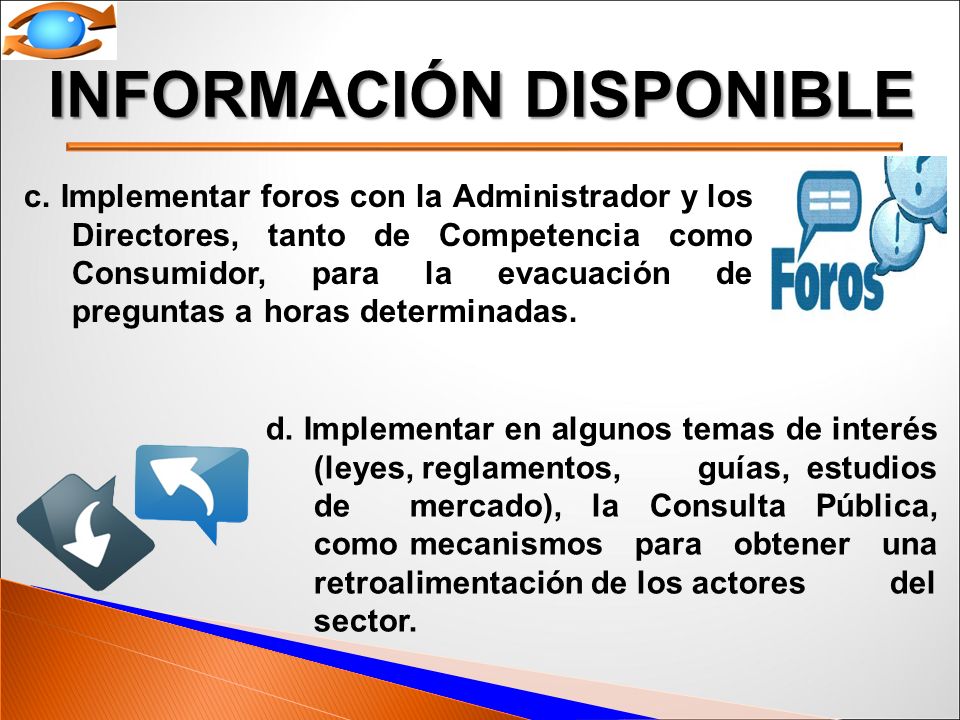 INFORMACIÓN DISPONIBLE

c. Implementar foros con la Administrador y los Directores, tanto de Competencia como Consumidor, para la evacuación de preguntas a horas determinadas.

Foros

d. Implementar en algunos temas de interés (leyes, reglamentos, guías, estudios de mercado), la Consulta Pública, como mecanismos para obtener una retroalimentación de los actores del sector.